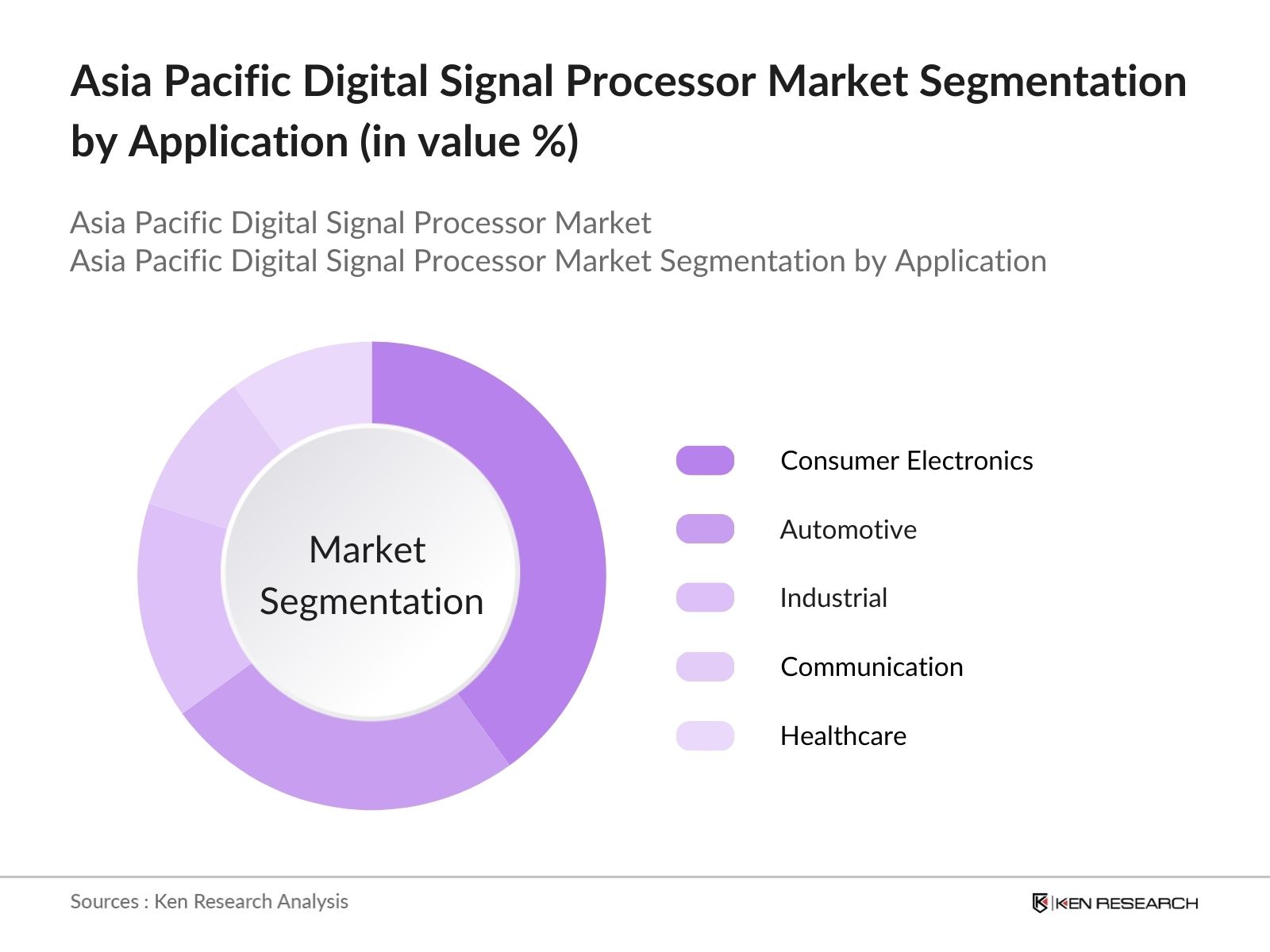 Asia Pacific Digital Signal Processor Market Segmentation by Application (in value %)

Asia Pacific Digital Signal Processor Market
Asia Pacific Digital Signal Processor Market Segmentation by Application

Market Segmentation

Consumer Electronics
Automotive
Industrial
Communication
Healthcare

Sources : Ken Research Analysis

KEN RESEARCH